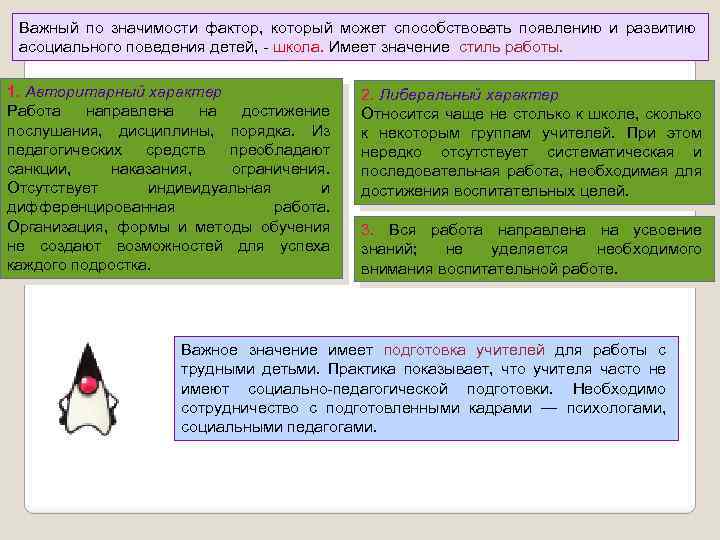 Важный по значимости фактор, который может способствовать появлению и развитию асоциального поведения детей, - школа. Имеет значение стиль работы.

1. Авторитарный характер
Работа направлена на достижение послушания, дисциплины, порядка. Из педагогических средств преобладают санкции, наказания, ограничения. Отсутствует индивидуальная и дифференцированная работа. Организация, формы и методы обучения не создают возможностей для успеха каждого подростка.

2. Либеральный характер
Относится чаще не столько к школе, сколько к некоторым группам учителей. При этом нередко отсутствует систематическая и последовательная работа, необходимая для достижения воспитательных целей.

3. Вся работа направлена на усвоение знаний; не уделяется необходимого внимания воспитательной работе.

Важное значение имеет подготовка учителей для работы с трудными детьми. Практика показывает, что учителя часто не имеют социально-педагогической подготовки. Необходимо сотрудничество с подготовленными кадрами — психологами, социальными педагогами.